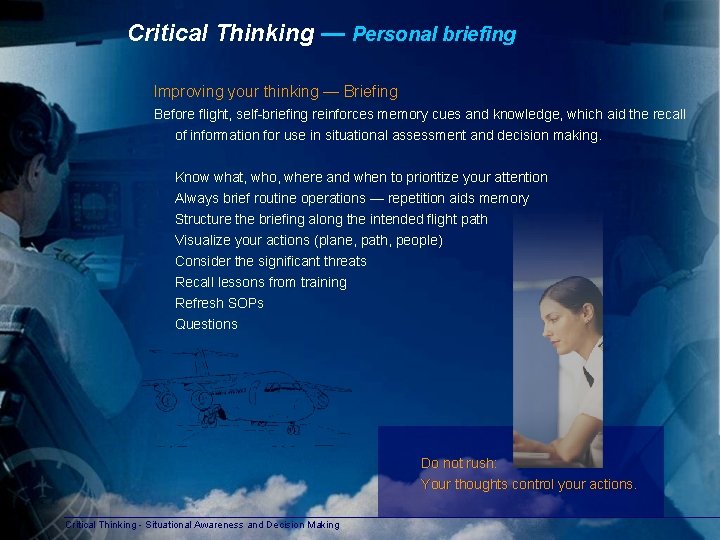 Critical Thinking — Personal briefing

Improving your thinking — Briefing

Before flight, self-briefing reinforces memory cues and knowledge, which aid the recall of information for use in situational assessment and decision making.

Know what, who, where and when to prioritize your attention
Always brief routine operations — repetition aids memory
Structure the briefing along the intended flight path
Visualize your actions (plane, path, people)
Consider the significant threats
Recall lessons from training
Refresh SOPs
Questions

Do not rush:
Your thoughts control your actions.

Critical Thinking - Situational Awareness and Decision Making